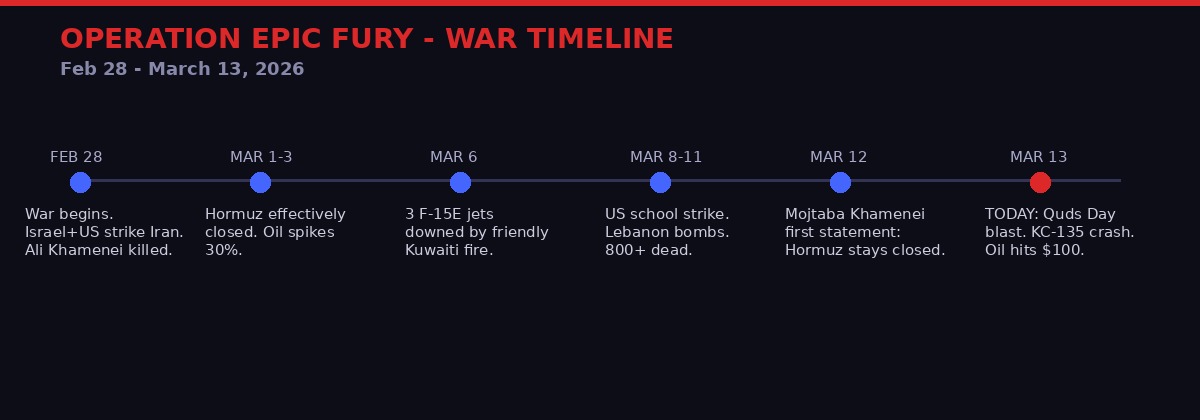 OPERATION EPIC FURY - WAR TIMELINE
Feb 28 - March 13, 2026

FEB 28
War begins. Israel+US strike Iran. Ali Khamenei killed.

MAR 1-3
Hormuz effectively closed. Oil spikes 30%.

MAR 6
3 F-15E jets downed by friendly Kuwaiti fire.

MAR 8-11
US school strike. Lebanon bombs. 800+ dead.

MAR 12
Mojtaba Khamenei first statement: Hormuz stays closed.

MAR 13
TODAY: Quds Day blast. KC-135 crash. Oil hits $100.